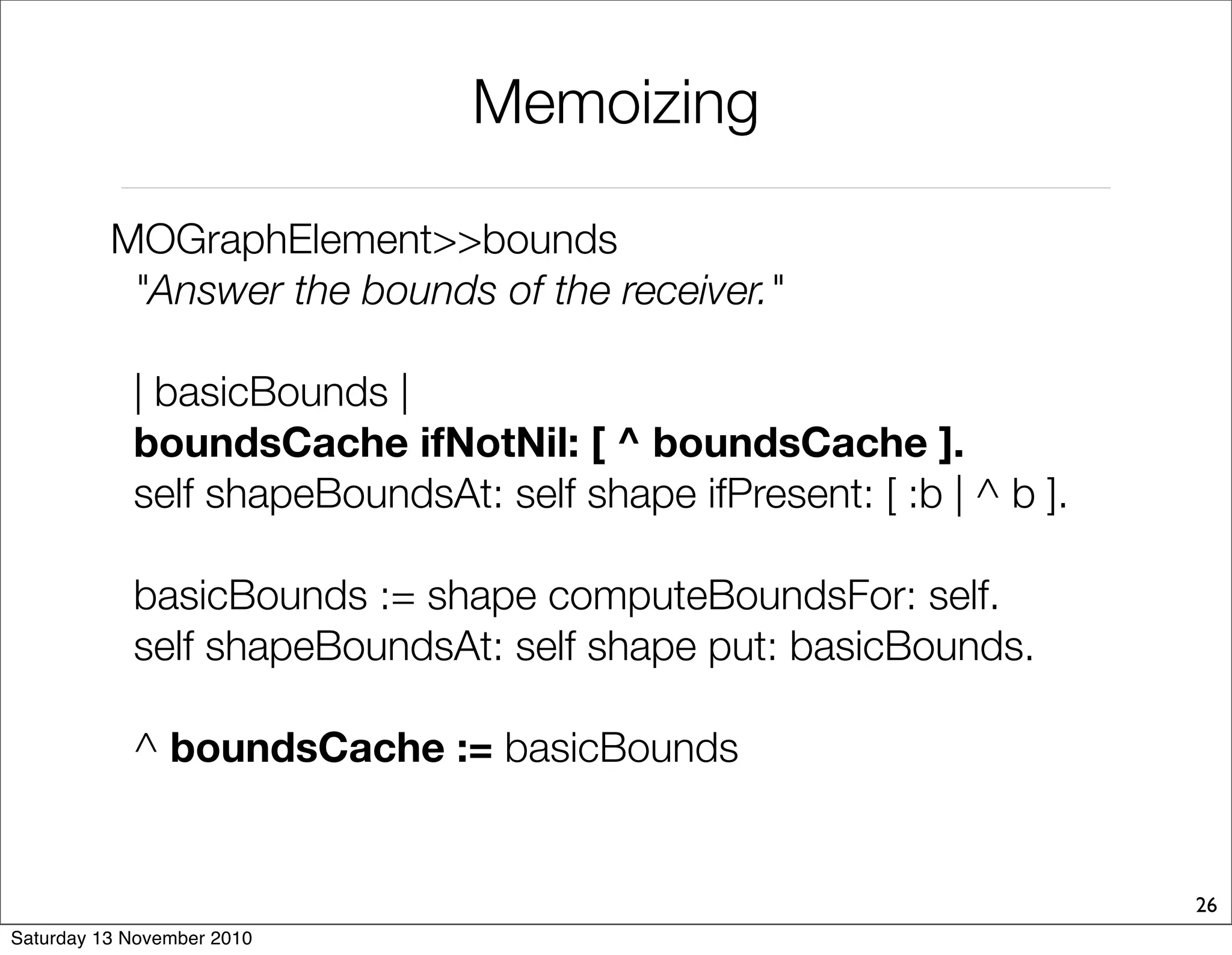 Memoizing

MOGraphElement>>bounds
"Answer the bounds of the receiver."

| basicBounds |
boundsCache ifNotNil: [ ^ boundsCache ].
self shapeBoundsAt: self shape ifPresent: [ :b | ^ b ].

basicBounds := shape computeBoundsFor: self.
self shapeBoundsAt: self shape put: basicBounds.

^ boundsCache := basicBounds

26

Saturday 13 November 2010